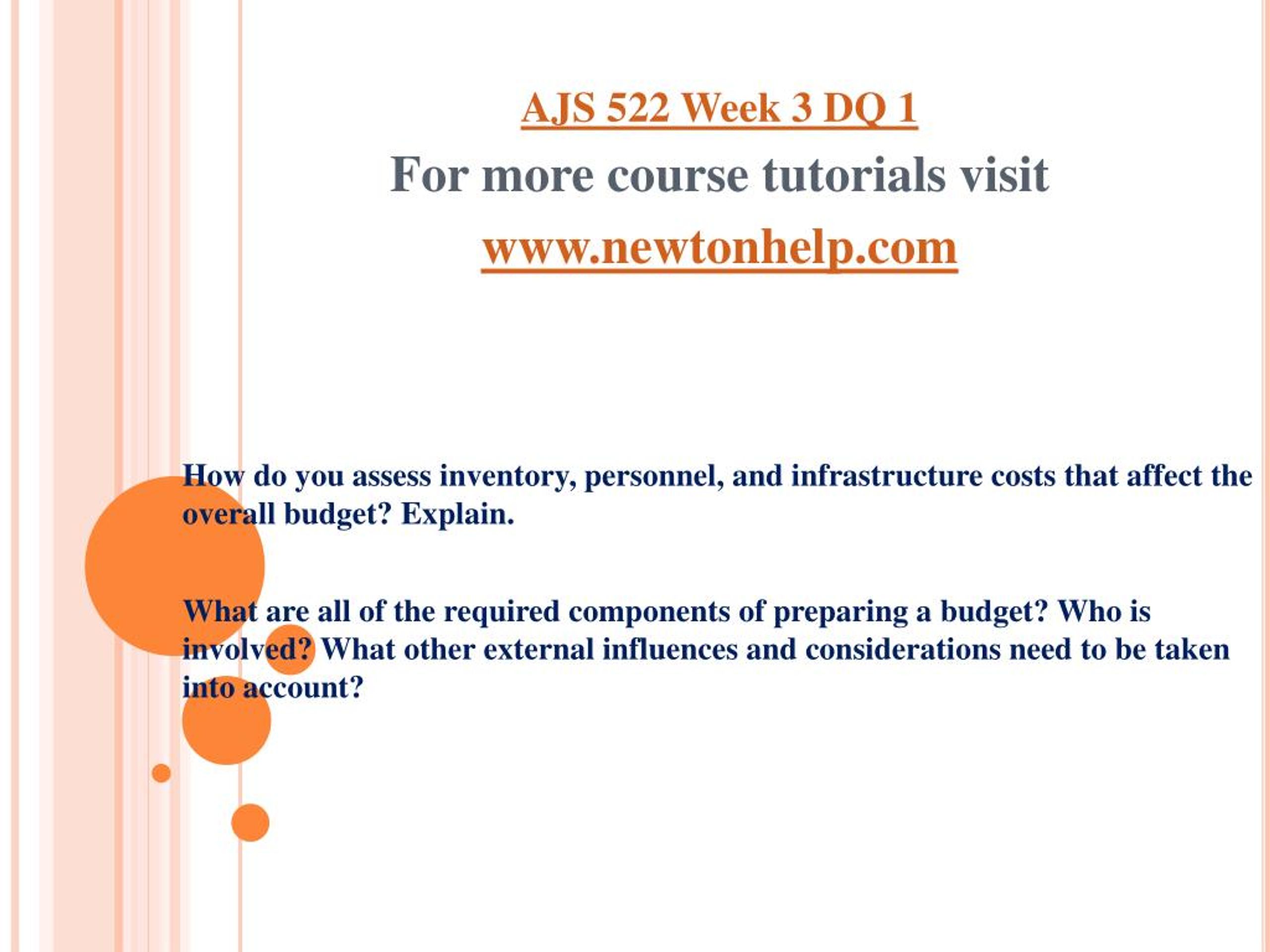 AJS 522 Week 3 DQ 1

For more course tutorials visit

www.newtonhelp.com

How do you assess inventory, personnel, and infrastructure costs that affect the overall budget? Explain.

What are all of the required components of preparing a budget? Who is involved? What other external influences and considerations need to be taken into account?